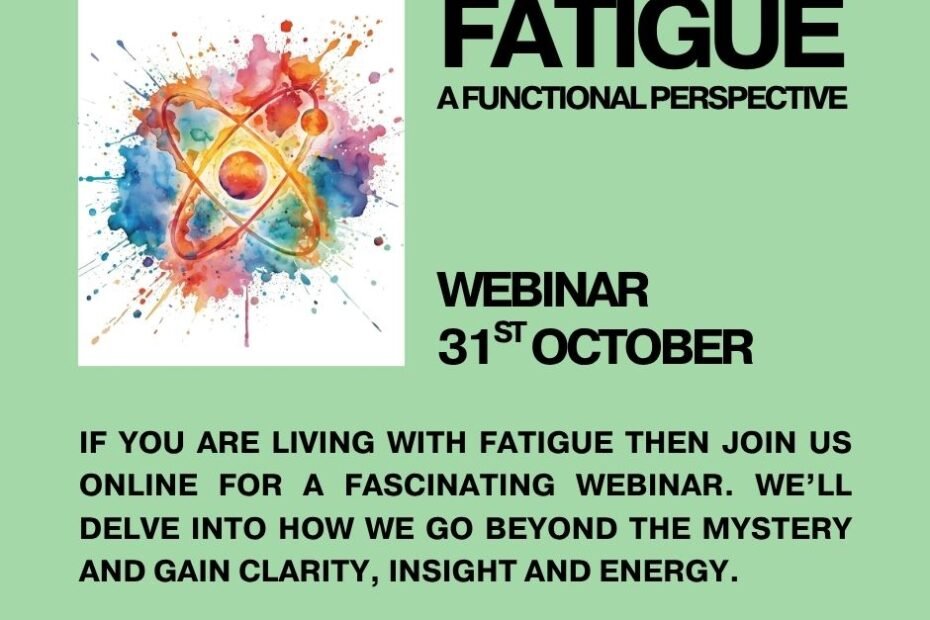 FATIGUE
A FUNCTIONAL PERSPECTIVE

WEBINAR
31$^{ST}$ OCTOBER

IF YOU ARE LIVING WITH FATIGUE THEN JOIN US ONLINE FOR A FASCINATING WEBINAR. WE'LL DELVE INTO HOW WE GO BEYOND THE MYSTERY AND GAIN CLARITY, INSIGHT AND ENERGY.